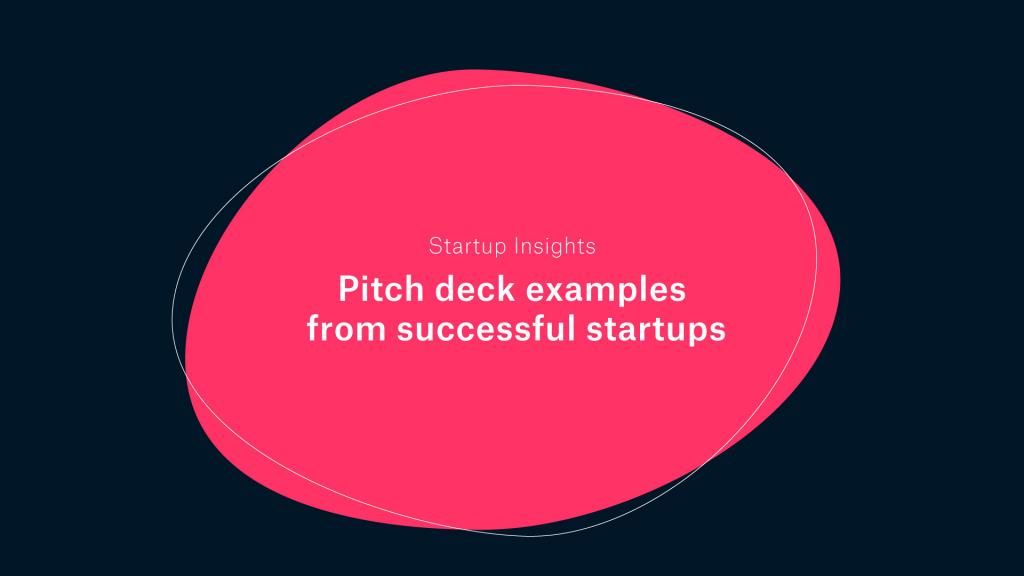 Startup Insights

Pitch deck examples from successful startups